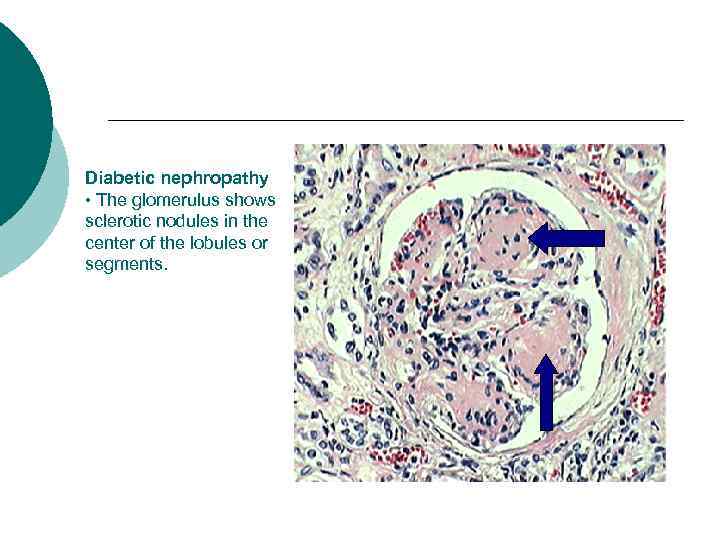 Diabetic nephropathy
• The glomerulus shows sclerotic nodules in the center of the lobules or segments.